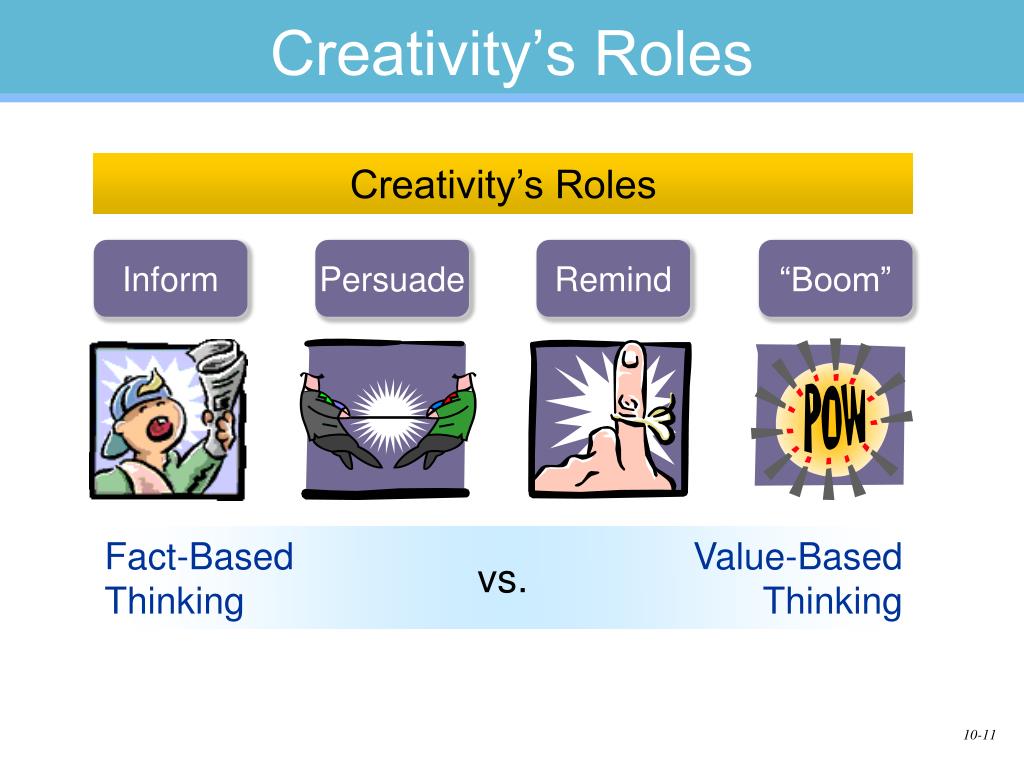 Creativity’s Roles

Creativity’s Roles

Inform

Persuade

Remind

“Boom”

POW

Fact-Based Thinking

vs.

Value-Based Thinking

10-11